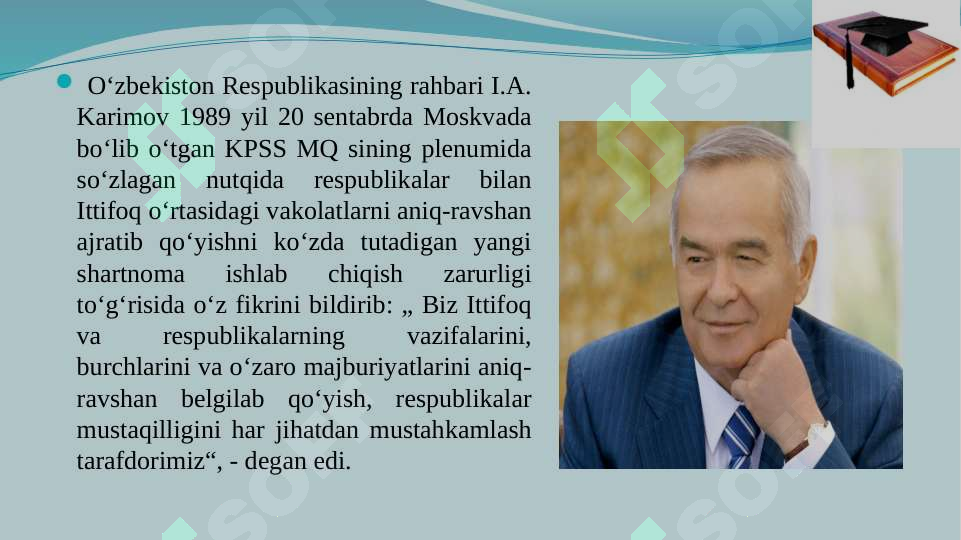 O‘zbekiston Respublikasining rahbari I.A. Karimov 1989 yil 20 sentabrda Moskvada bo‘lib o‘tgan KPSS MQ sining plenumida so‘zlagan nutqida respublikalar bilan Ittifoq o‘rtasidagi vakolatlarni aniq-ravshan ajratib qo‘yishni ko‘zda tutadigan yangi shartnoma ishlab chiqish zarurligi to‘g‘risida o‘z fikrini bildirib: „ Biz Ittifoq va respublikalarning vazifalarini, burchlarini va o‘zaro majburiyatlarini aniq-ravshan belgilab qo‘yish, respublikalar mustaqilligini har jihatdan mustahkamlash tarafdorimiz“, - degan edi.